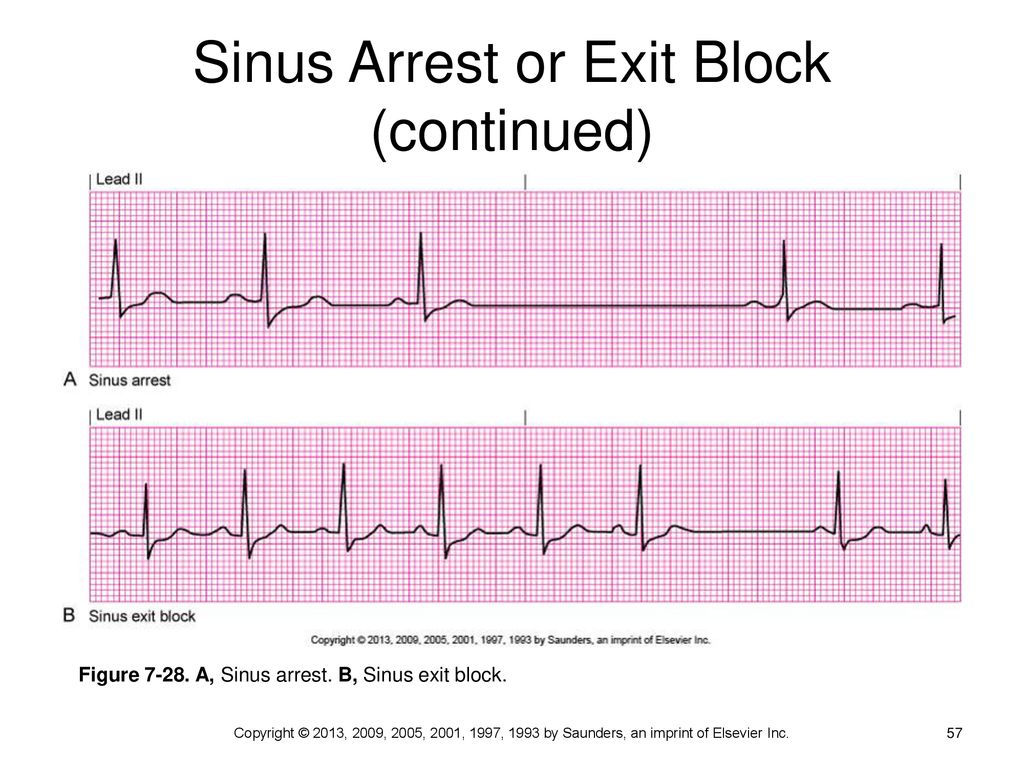 Sinus Arrest or Exit Block (continued)

Lead II

A Sinus arrest

Lead II

B Sinus exit block

Copyright © 2013, 2009, 2005, 2001, 1997, 1993 by Saunders, an imprint of Elsevier Inc.

Figure 7-28. A, Sinus arrest. B, Sinus exit block.

Copyright © 2013, 2009, 2005, 2001, 1997, 1993 by Saunders, an imprint of Elsevier Inc.

57